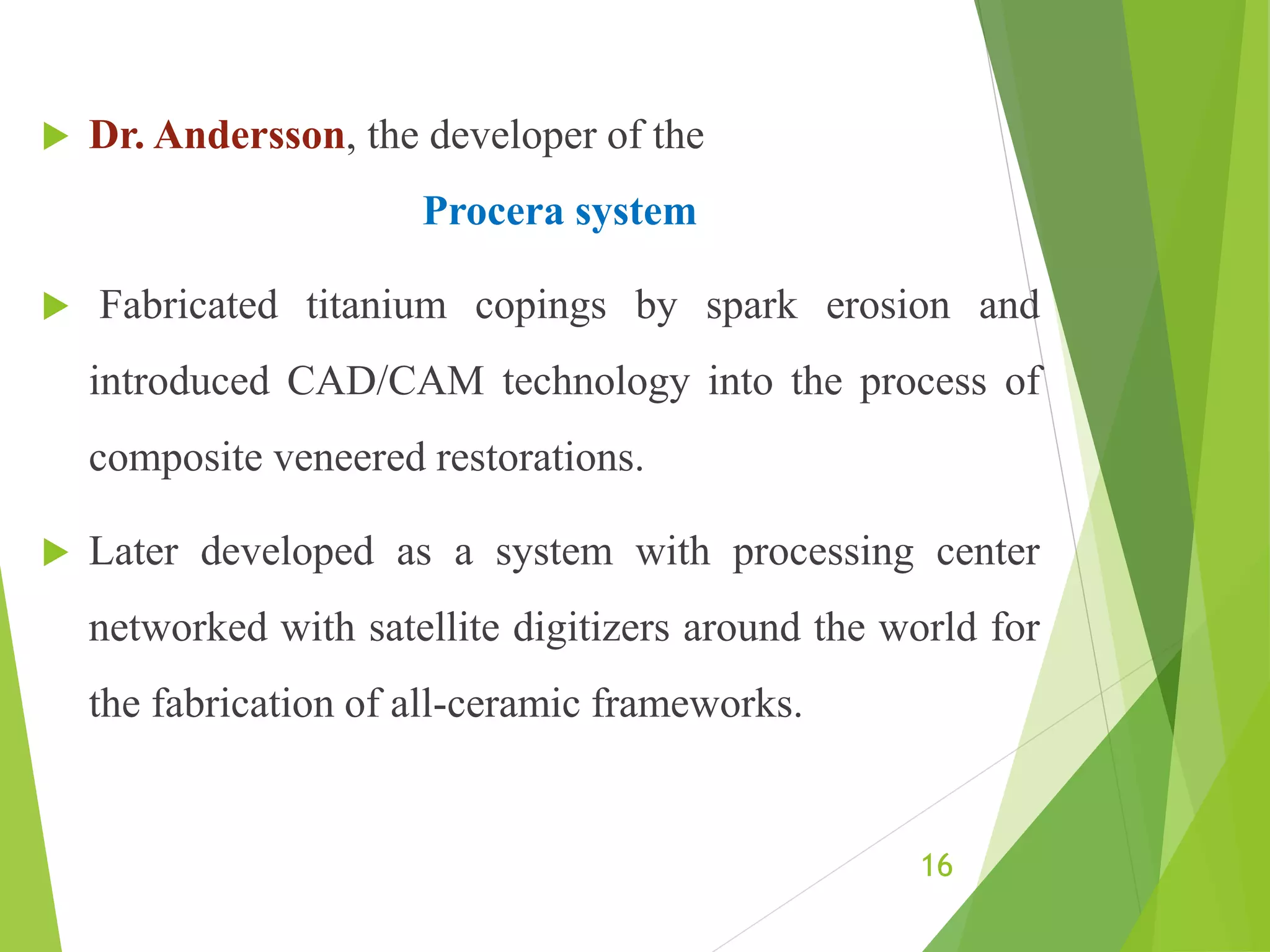 Dr. Andersson, the developer of the

Procera system

Fabricated titanium copings by spark erosion and introduced CAD/CAM technology into the process of composite veneered restorations.

Later developed as a system with processing center networked with satellite digitizers around the world for the fabrication of all-ceramic frameworks.

16